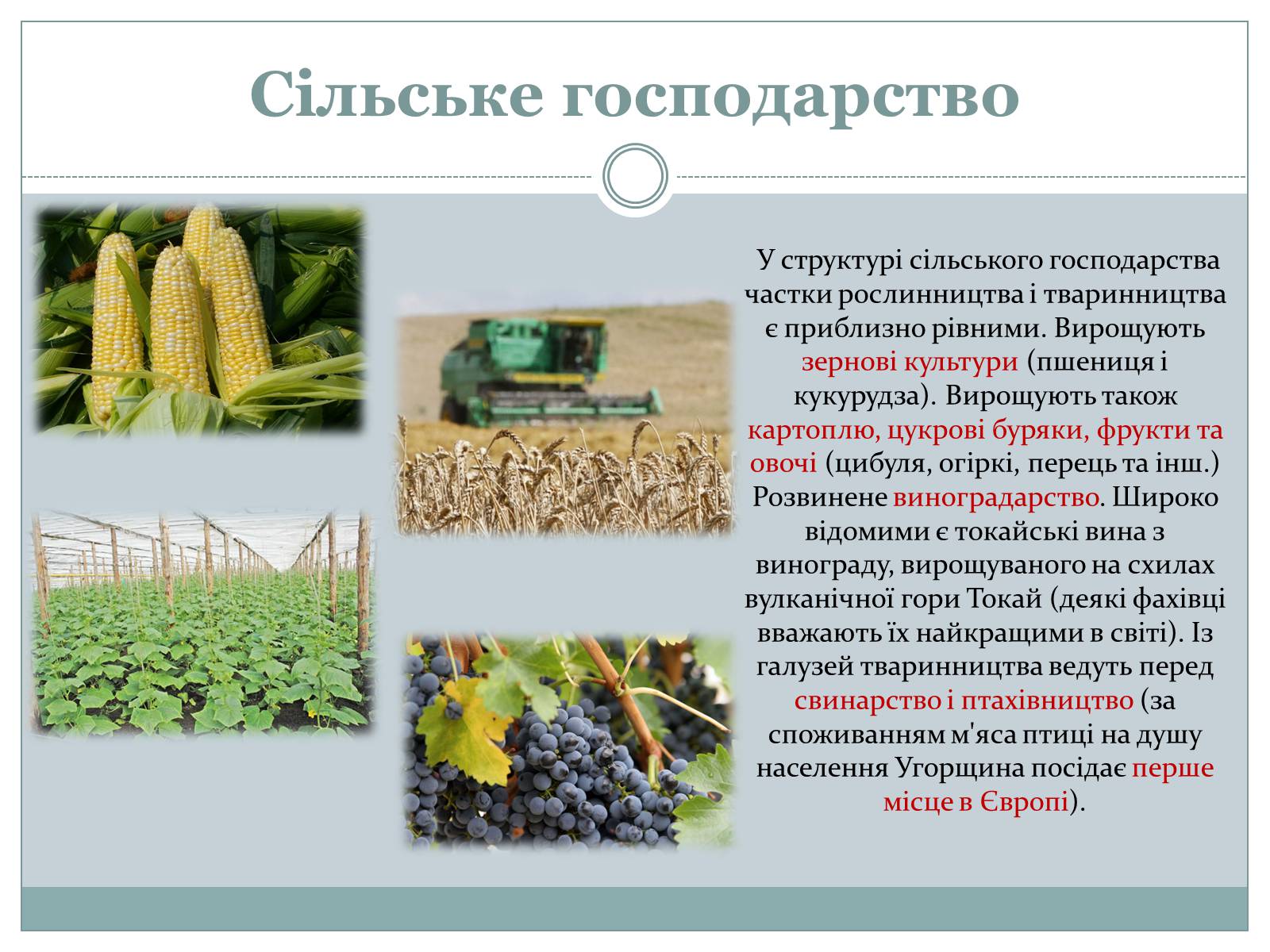 Сільське господарство

У структурі сільського господарства частки рослинництва і тваринництва є приблизно рівними. Вирощують зернові культури (пшениця і кукурудза). Вирощують також картоплю, цукрові буряки, фрукти та овочі (цибуля, огіркі, перець та інш.) Розвинене виноградарство. Широко відомими є токайські вина з винограду, вирощуваного на схилах вулканічної гори Токай (деякі фахівці вважають їх найкращими в світі). Із галузей тваринництва ведуть перед свинарство і птахівництво (за споживанням м'яса птиці на душу населення Угорщина посідає перше місце в Європі).